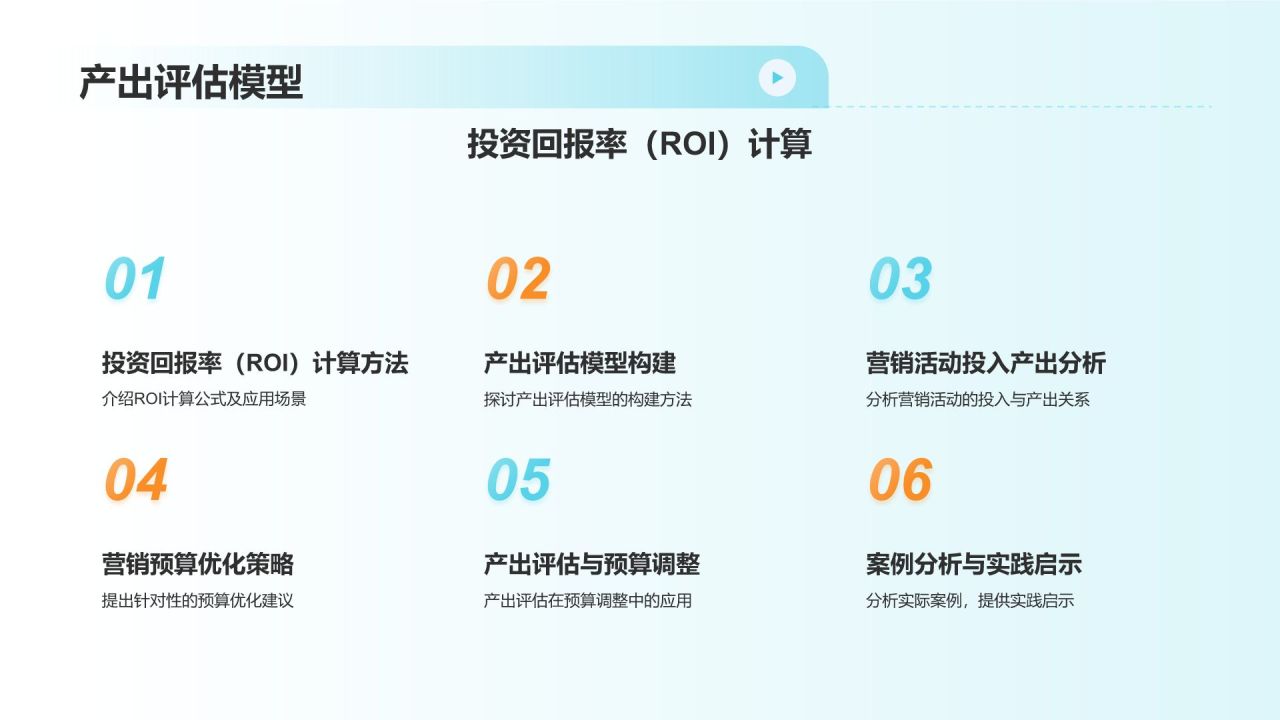 产出评估模型

投资回报率（ROI）计算

01

投资回报率（ROI）计算方法

介绍ROI计算公式及应用场景

02

产出评估模型构建

探讨产出评估模型的构建方法

03

营销活动投入产出分析

分析营销活动的投入与产出关系

04

营销预算优化策略

提出针对性的预算优化建议

05

产出评估与预算调整

产出评估在预算调整中的应用

06

案例分析与实践启示

分析实际案例，提供实践启示